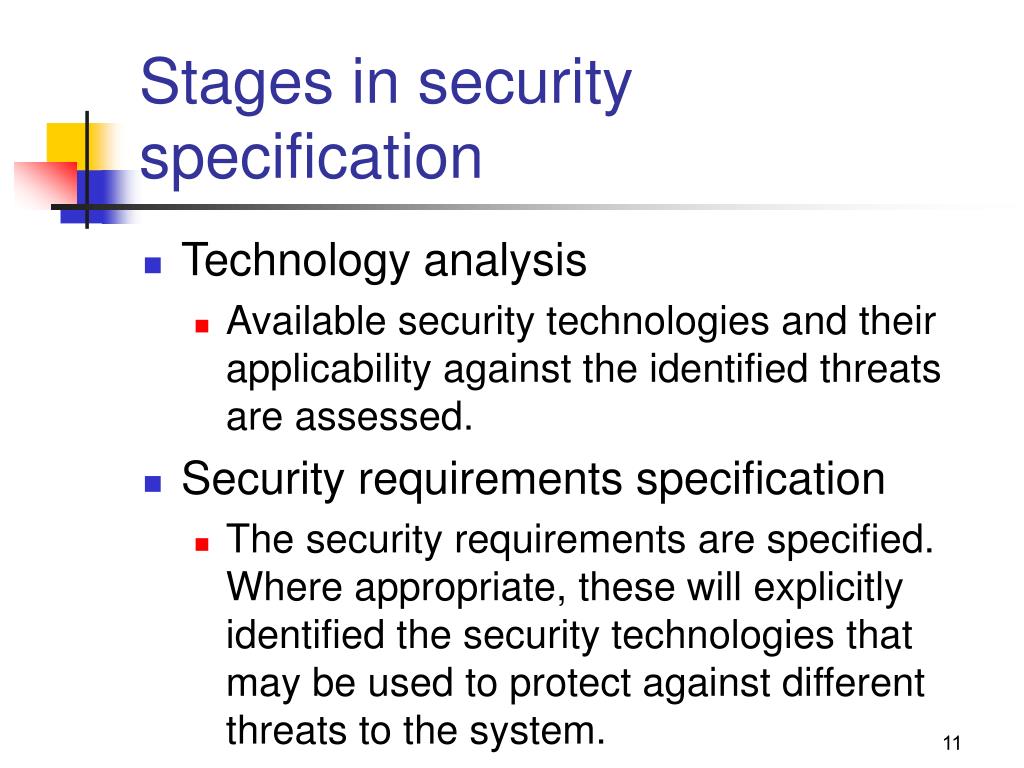 Stages in security specification

Technology analysis

Available security technologies and their applicability against the identified threats are assessed.

Security requirements specification

The security requirements are specified. Where appropriate, these will explicitly identified the security technologies that may be used to protect against different threats to the system.

11